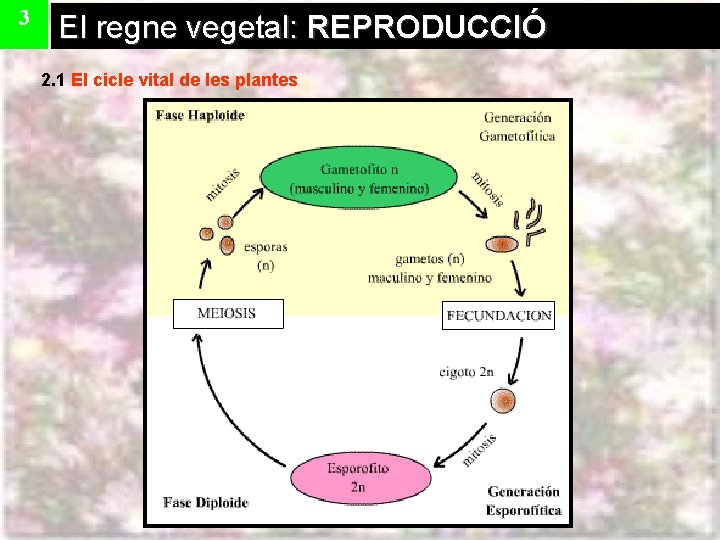 3

El regne vegetal: REPRODUCCIÓ

2.1 El cicle vital de les plantes

Fase Haploide

Generación Gametofítica

Gametofito n (masculino y femenino)

mitosis

mitosis

esporas (n)

gametos (n) maculino y femenino

MEIOSIS

FECUNDACION

cigoto 2n

mitosis

Esporofito 2n

Fase Diploide

Generación Esporofítica